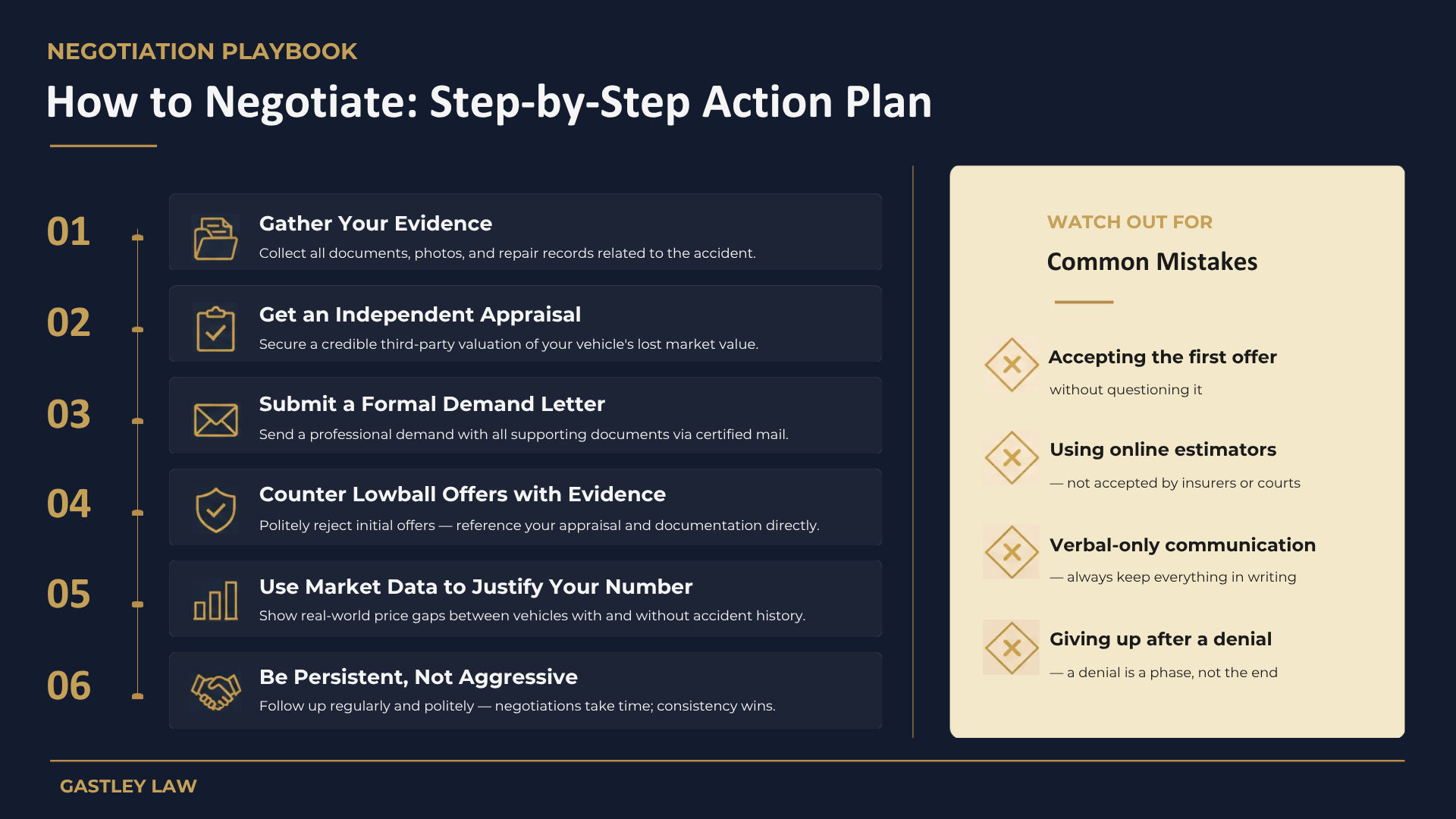 NEGOTIATION PLAYBOOK

How to Negotiate: Step-by-Step Action Plan

01

Gather Your Evidence

Collect all documents, photos, and repair records related to the accident.

02

Get an Independent Appraisal

Secure a credible third-party valuation of your vehicle's lost market value.

03

Submit a Formal Demand Letter

Send a professional demand with all supporting documents via certified mail.

04

Counter Lowball Offers with Evidence

Politely reject initial offers — reference your appraisal and documentation directly.

05

Use Market Data to Justify Your Number

Show real-world price gaps between vehicles with and without accident history.

06

Be Persistent, Not Aggressive

Follow up regularly and politely — negotiations take time; consistency wins.

WATCH OUT FOR

Common Mistakes

Accepting the first offer

without questioning it

Using online estimators

— not accepted by insurers or courts

Verbal-only communication

— always keep everything in writing

Giving up after a denial

— a denial is a phase, not the end

GASTLEY LAW